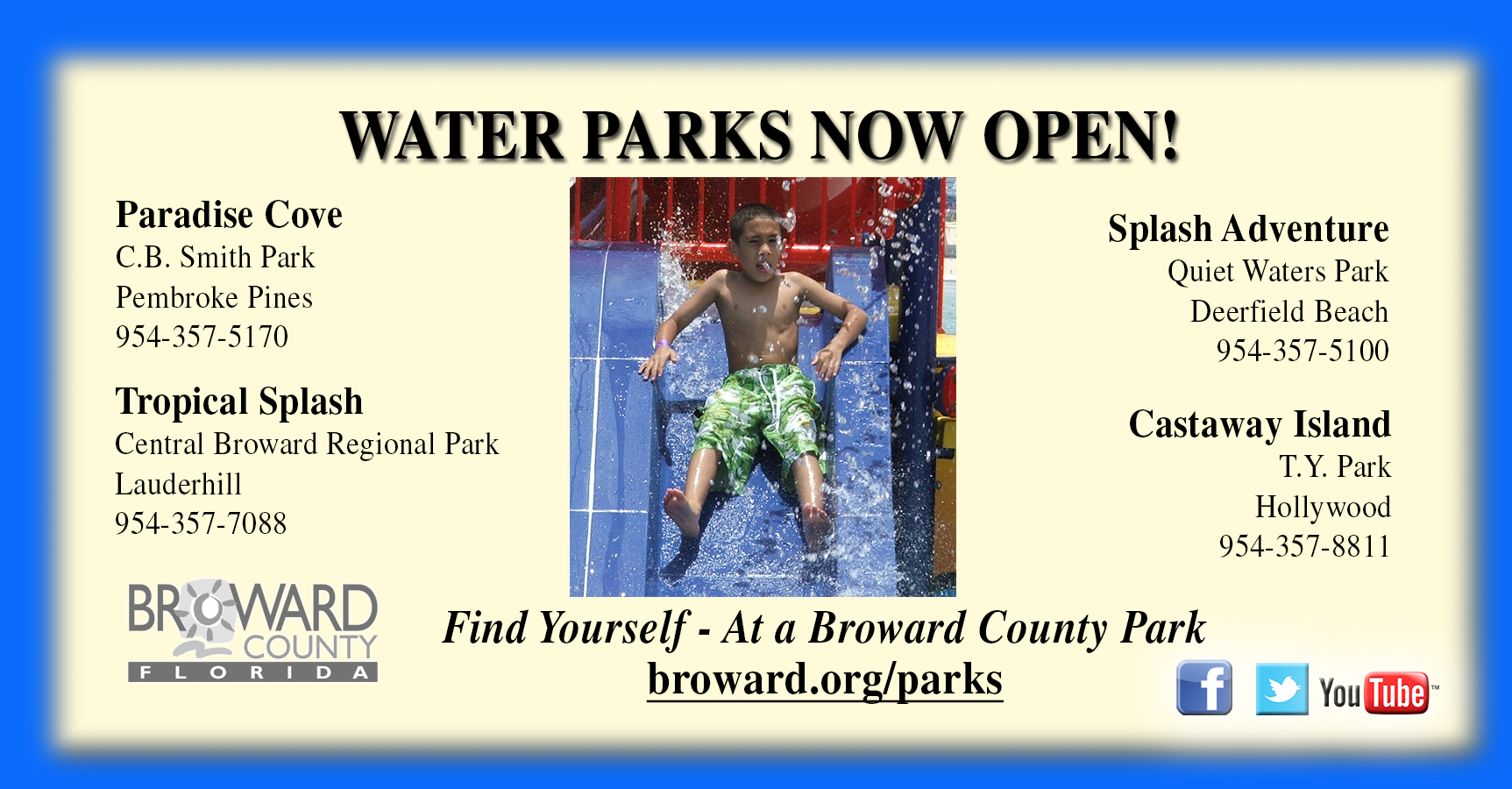 WATER PARKS NOW OPEN!

Paradise Cove
C.B. Smith Park
Pembroke Pines
954-357-5170

Tropical Splash
Central Broward Regional Park
Lauderhill
954-357-7088

Splash Adventure
Quiet Waters Park
Deerfield Beach
954-357-5100

Castaway Island
T.Y. Park
Hollywood
954-357-8811

BROWARD COUNTY
FLORIDA

Find Yourself - At a Broward County Park
broward.org/parks

f
YouTube™